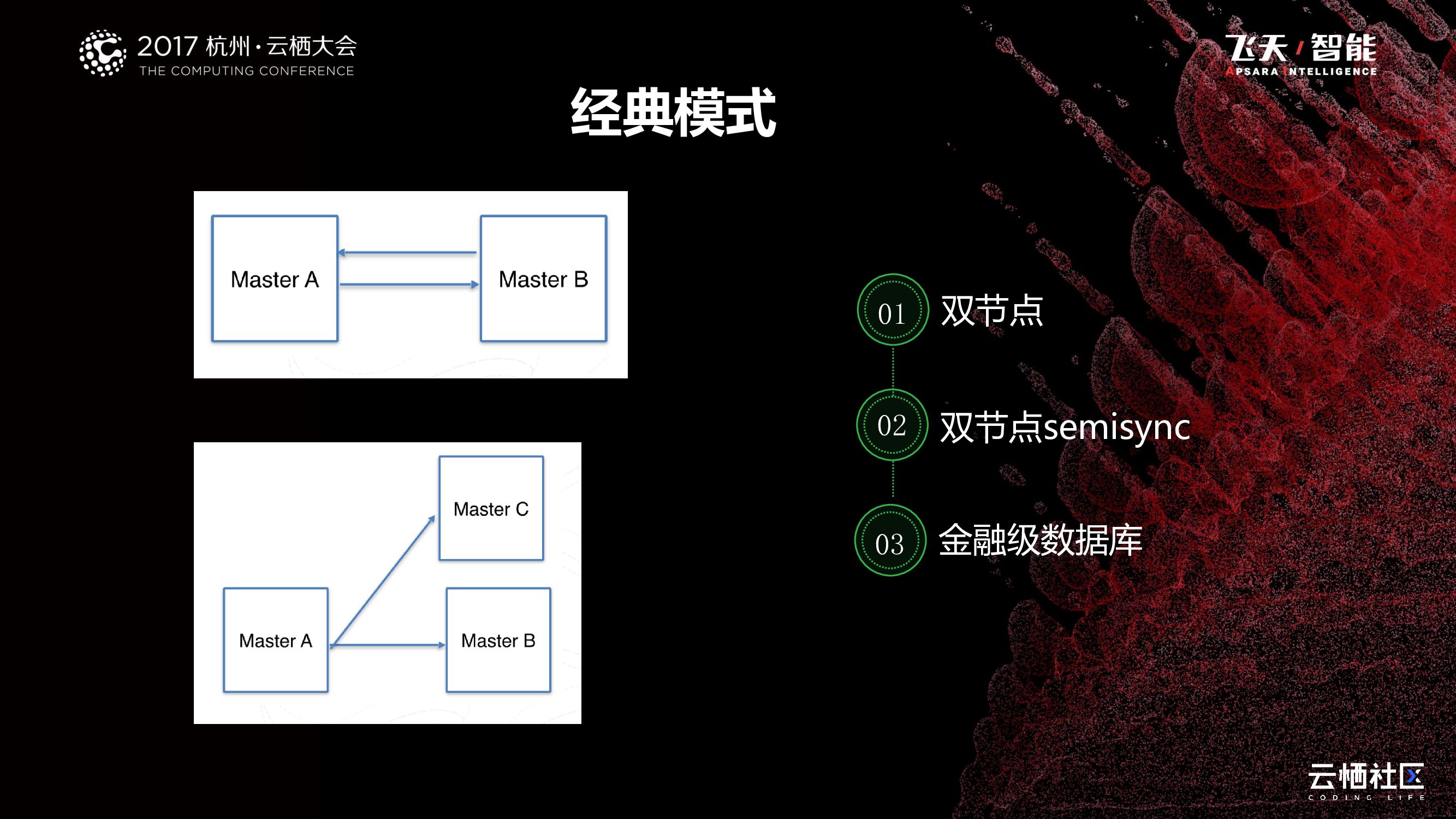 2017 杭州·云栖大会
THE COMPUTING CONFERENCE

飞天 / 智能
APSARA INTELLIGENCE

经典模式

Master A

Master B

Master C

Master A

Master B

01 双节点

02 双节点semisync

03 金融级数据库

云栖社区
CODING LIFE